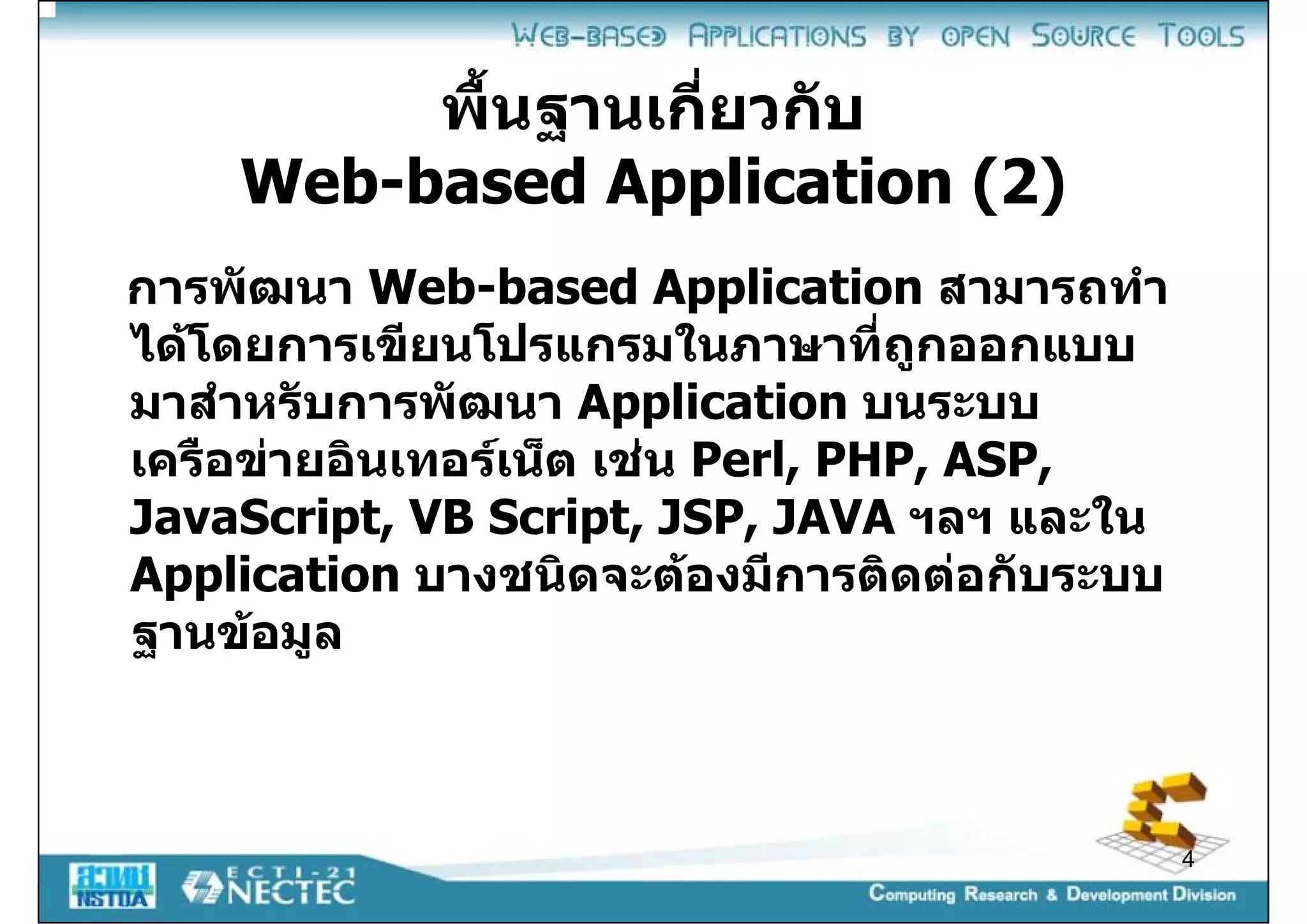 WEB-BASED APPLICATIONS BY OPEN SOURCE TOOLS

พื้นฐานเกี่ยวกับ
Web-based Application (2)

การพัฒนา Web-based Application สามารถทำได้โดยการเขียนโปรแกรมในภาษาที่ถูกออกแบบมาสำหรับการพัฒนา Application บนระบบเครือข่ายอินเทอร์เน็ต เช่น Perl, PHP, ASP, JavaScript, VB Script, JSP, JAVA ฯลฯ และใน Application บางชนิดจะต้องมีการติดต่อกับระบบฐานข้อมูล

4

สวทช NSTDA

ECTI-21 NECTEC

Computing Research & Development Division